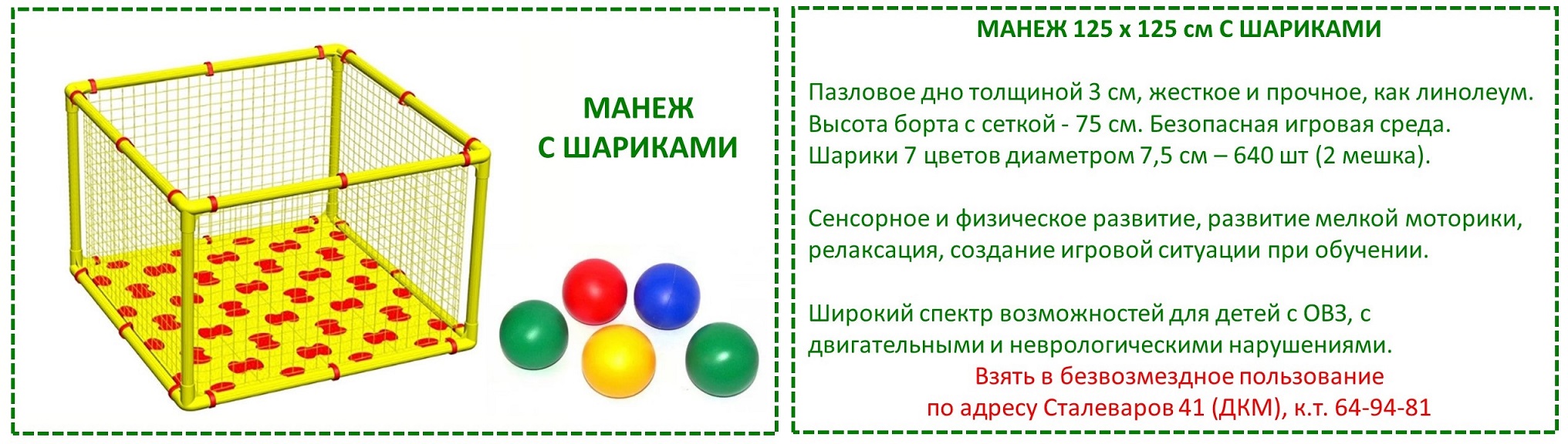 МАНЕЖ С ШАРИКАМИ

МАНЕЖ 125 х 125 см С ШАРИКАМИ

Пазловое дно толщиной 3 см, жесткое и прочное, как линолеум. Высота борта с сеткой - 75 см. Безопасная игровая среда. Шарики 7 цветов диаметром 7,5 см – 640 шт (2 мешка).

Сенсорное и физическое развитие, развитие мелкой моторики, релаксация, создание игровой ситуации при обучении.

Широкий спектр возможностей для детей с ОВЗ, с двигательными и неврологическими нарушениями.

Взять в безвозмездное пользование
по адресу Сталеваров 41 (ДКМ), к.т. 64-94-81